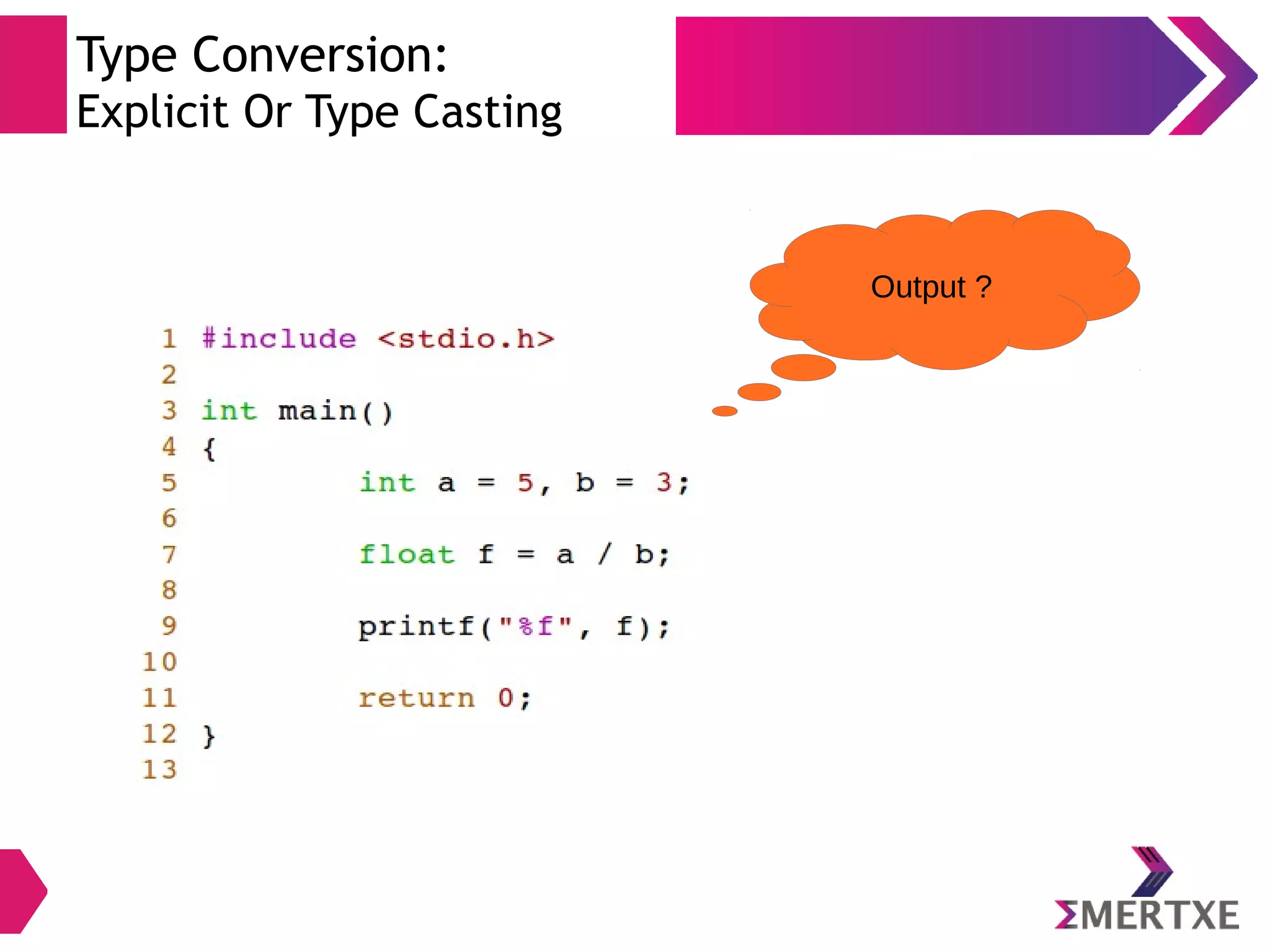 Type Conversion:
Explicit Or Type Casting

Output ?

1 #include <stdio.h>
2
3 int main()
4 {
5 int a = 5, b = 3;
6
7 float f = a / b;
8
9 printf("%f", f);
10
11 return 0;
12 }
13

ΣMERTXE